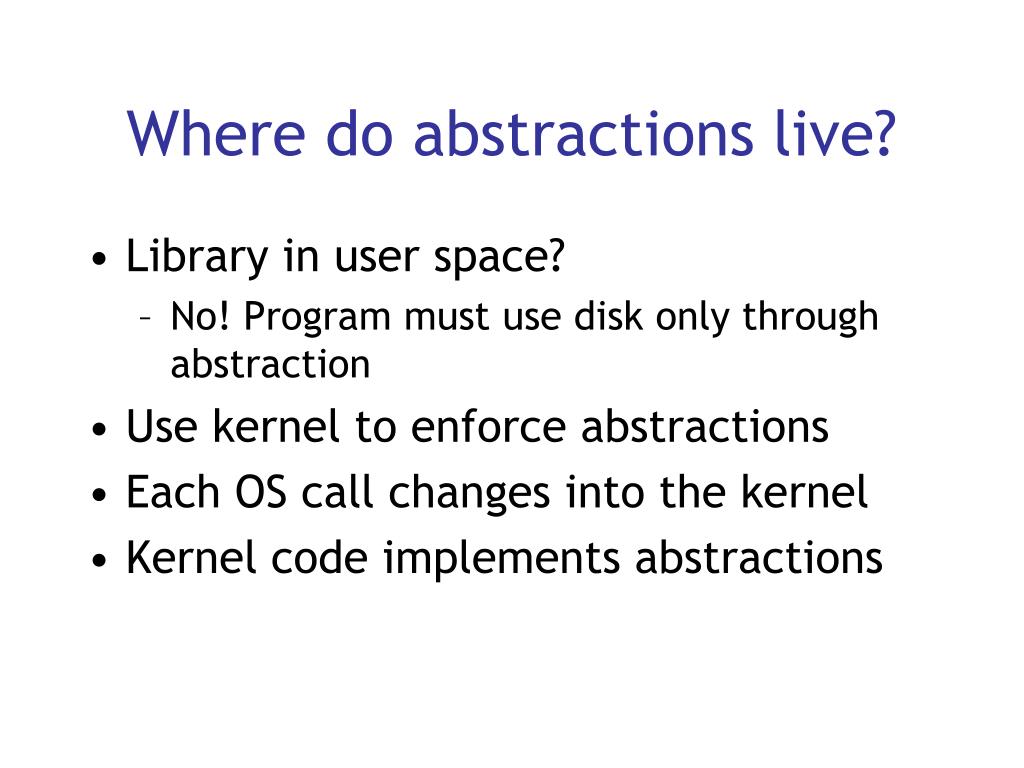 Where do abstractions live?

• Library in user space?
  – No! Program must use disk only through abstraction
• Use kernel to enforce abstractions
• Each OS call changes into the kernel
• Kernel code implements abstractions